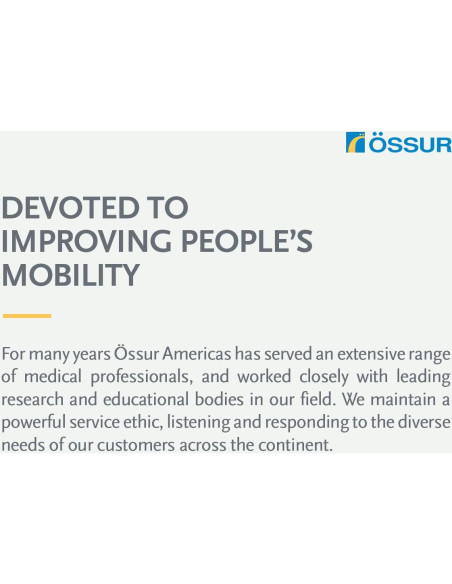 ÖSSUR

DEVOTED TO IMPROVING PEOPLE'S MOBILITY

For many years Össur Americas has served an extensive range of medical professionals, and worked closely with leading research and educational bodies in our field. We maintain a powerful service ethic, listening and responding to the diverse needs of our customers across the continent.